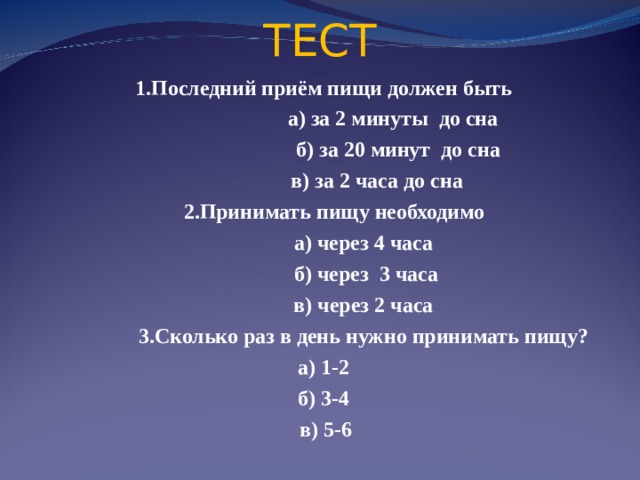 ТЕСТ

1.Последний приём пищи должен быть

а) за 2 минуты до сна

б) за 20 минут до сна

в) за 2 часа до сна

2.Принимать пищу необходимо

а) через 4 часа

б) через 3 часа

в) через 2 часа

3.Сколько раз в день нужно принимать пищу?

а) 1-2

б) 3-4

в) 5-6